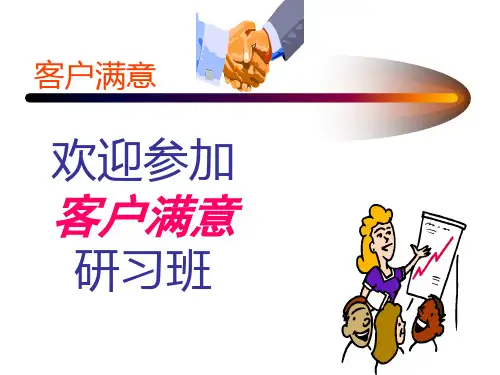 客户满意

欢迎参加
客户满意
研习班